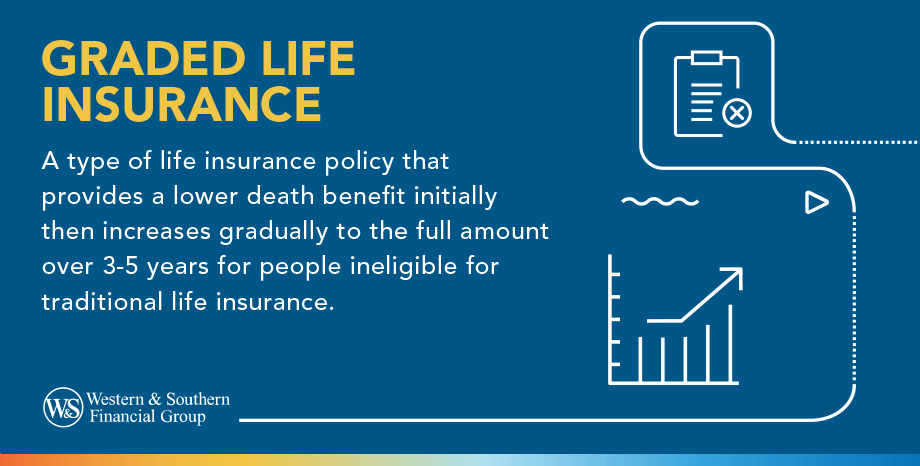 GRADED LIFE INSURANCE

A type of life insurance policy that provides a lower death benefit initially then increases gradually to the full amount over 3-5 years for people ineligible for traditional life insurance.

W&S Western & Southern Financial Group